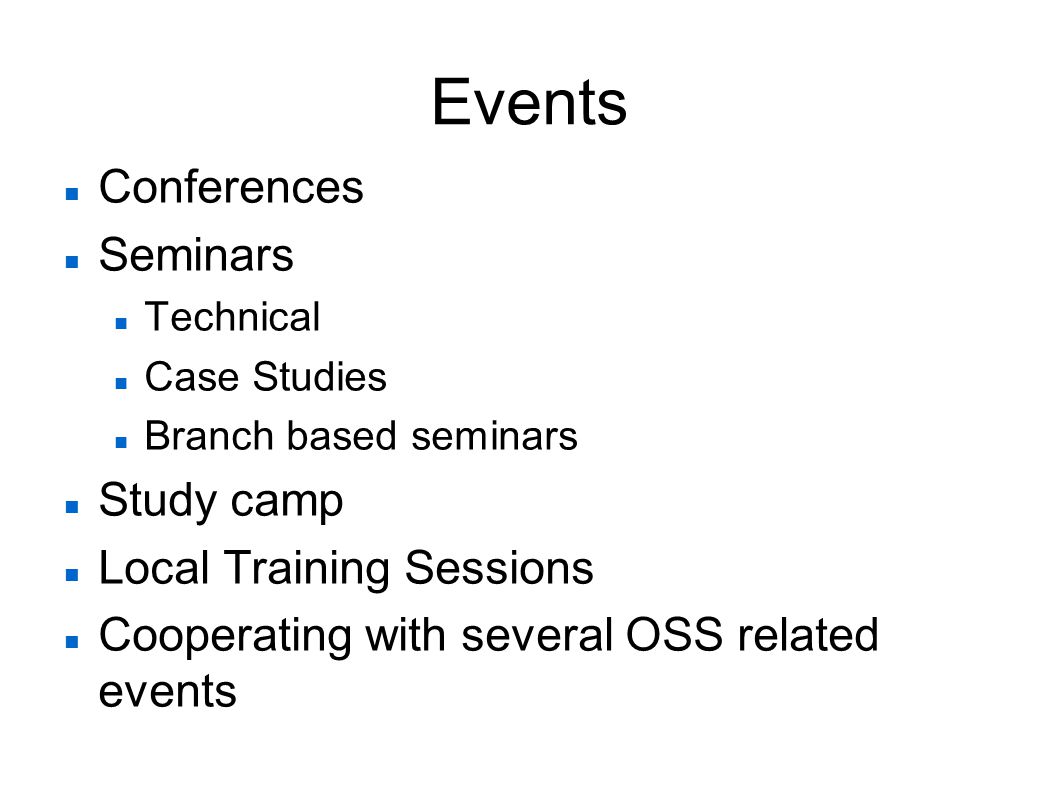 Events

- Conferences
- Seminars
  - Technical
  - Case Studies
  - Branch based seminars
- Study camp
- Local Training Sessions
- Cooperating with several OSS related events